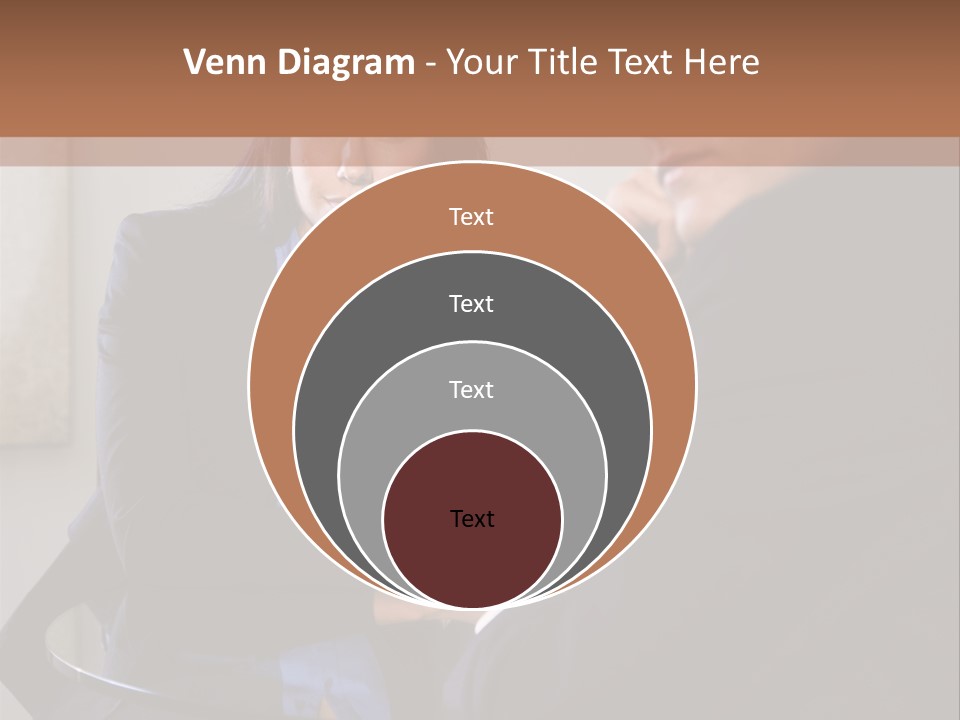 Venn Diagram - Your Title Text Here

Text

Text

Text

Text